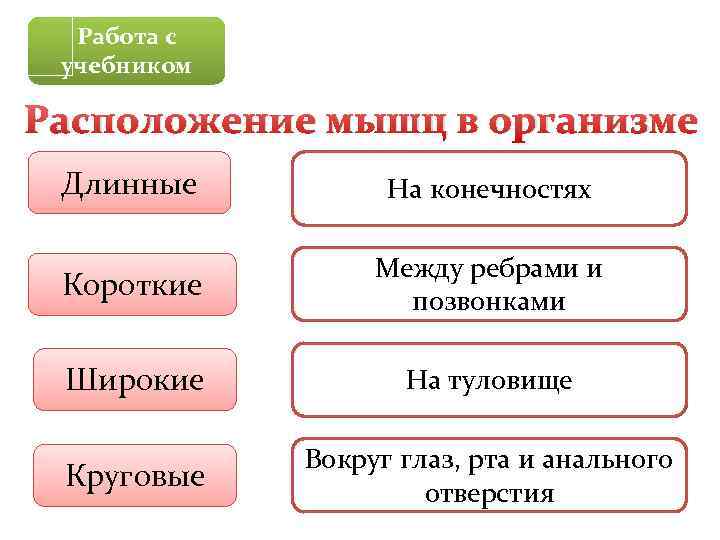 Работа с учебником

Расположение мышц в организме

Длинные

На конечностях

Короткие

Между ребрами и позвонками

Широкие

На туловище

Круговые

Вокруг глаз, рта и анального отверстия